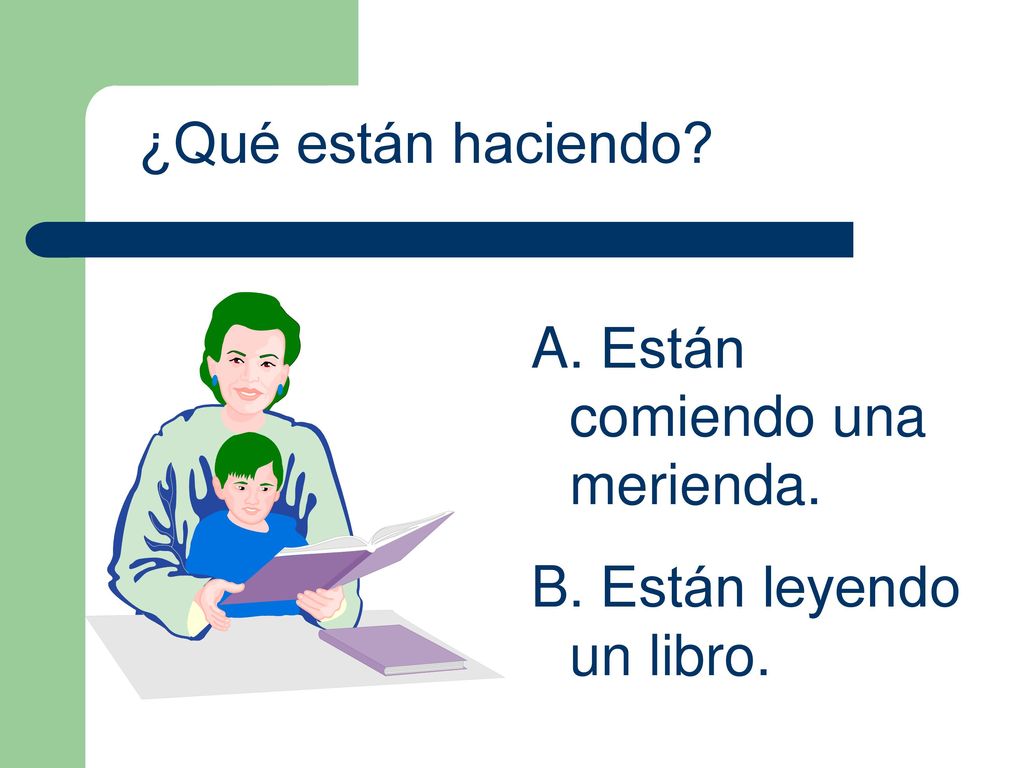 ¿Qué están haciendo?

A. Están comiendo una merienda.

B. Están leyendo un libro.